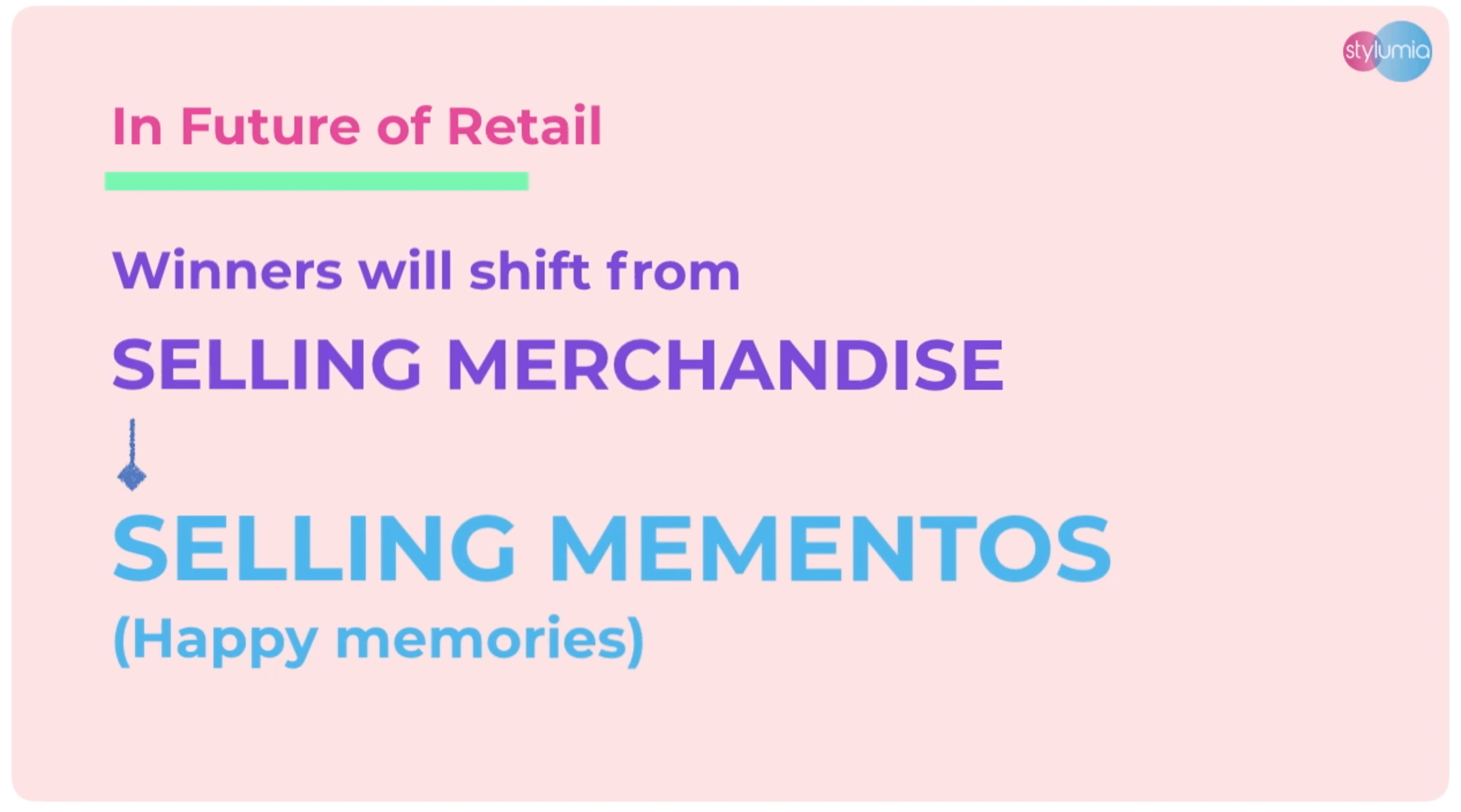 stylumia

In Future of Retail

Winners will shift from

SELLING MERCHANDISE

SELLING MEMENTOS
(Happy memories)